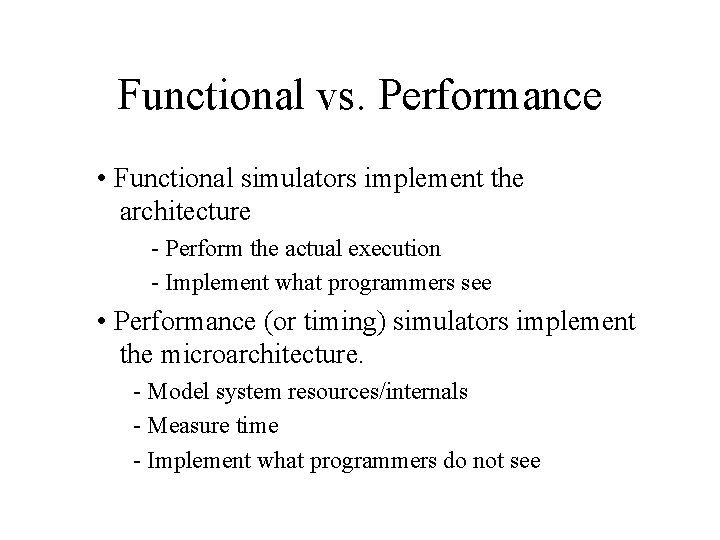 Functional vs. Performance

• Functional simulators implement the architecture

- Perform the actual execution
- Implement what programmers see

• Performance (or timing) simulators implement the microarchitecture.

- Model system resources/internals
- Measure time
- Implement what programmers do not see